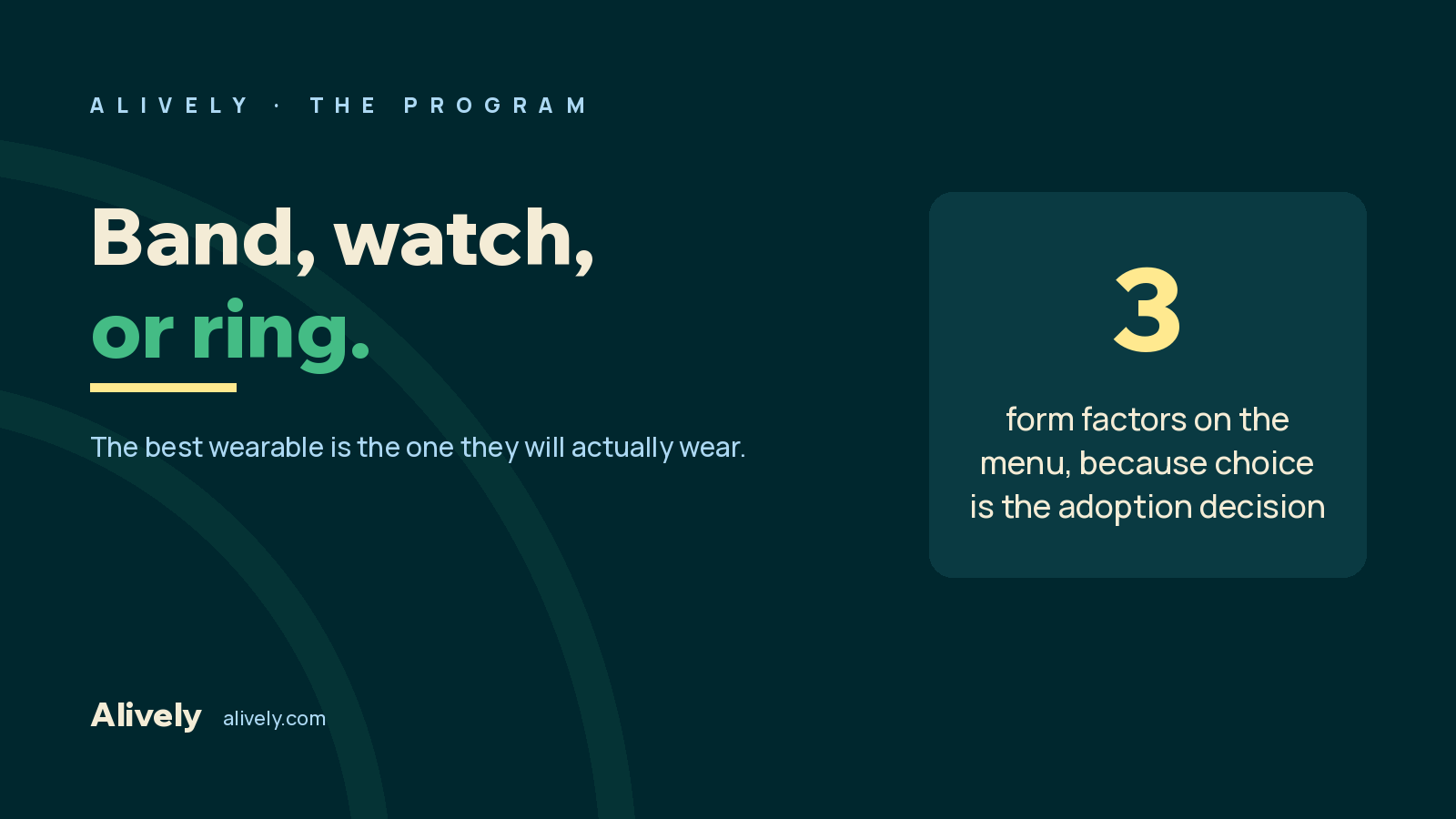 ALIVELY · THE PROGRAM

Band, watch, or ring.

The best wearable is the one they will actually wear.

3

form factors on the menu, because choice is the adoption decision

Alively alively.com